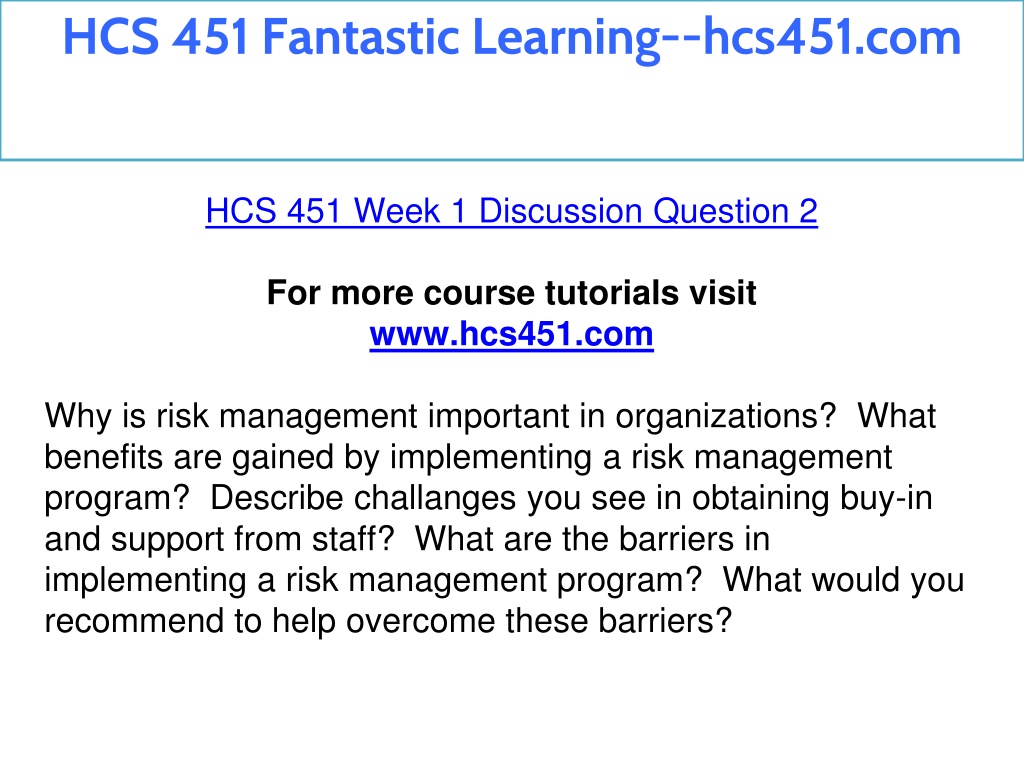 HCS 451 Fantastic Learning--hcs451.com

HCS 451 Week 1 Discussion Question 2

For more course tutorials visit
www.hcs451.com

Why is risk management important in organizations? What benefits are gained by implementing a risk management program? Describe challanges you see in obtaining buy-in and support from staff? What are the barriers in implementing a risk management program? What would you recommend to help overcome these barriers?